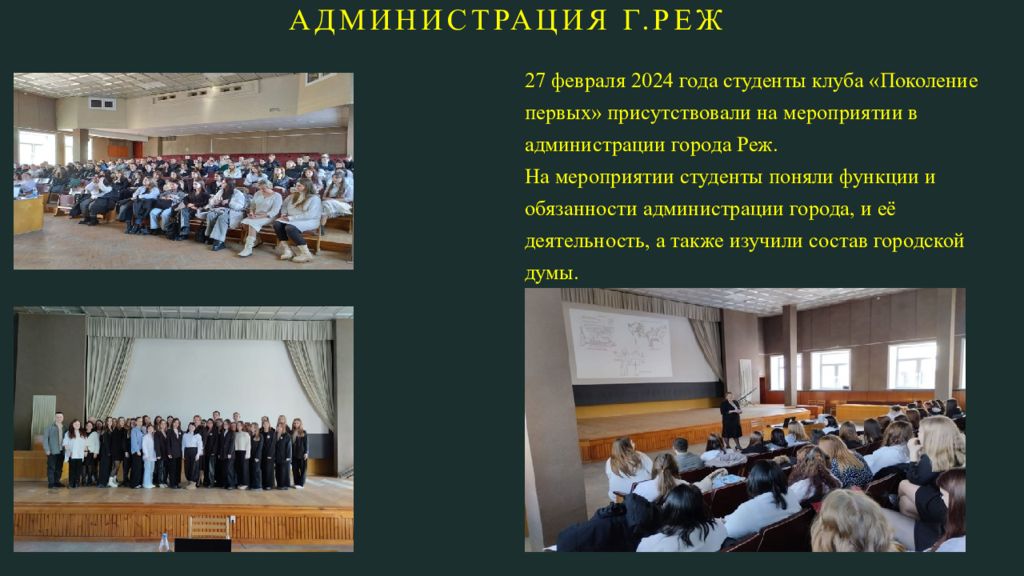 АДМИНИСТРАЦИЯ Г.РЕЖ

27 февраля 2024 года студенты клуба «Поколение первых» присутствовали на мероприятии в администрации города Реж.
На мероприятии студенты поняли функции и обязанности администрации города, и её деятельность, а также изучили состав городской думы.